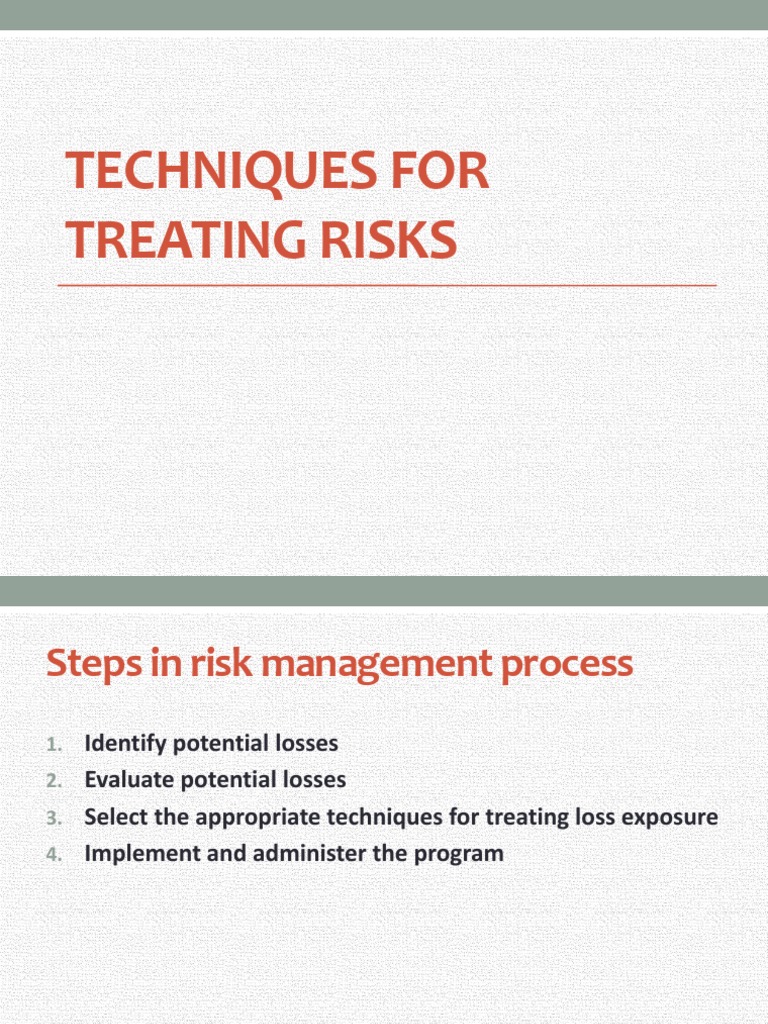 TECHNIQUES FOR TREATING RISKS

Steps in risk management process

1. Identify potential losses
2. Evaluate potential losses
3. Select the appropriate techniques for treating loss exposure
4. Implement and administer the program